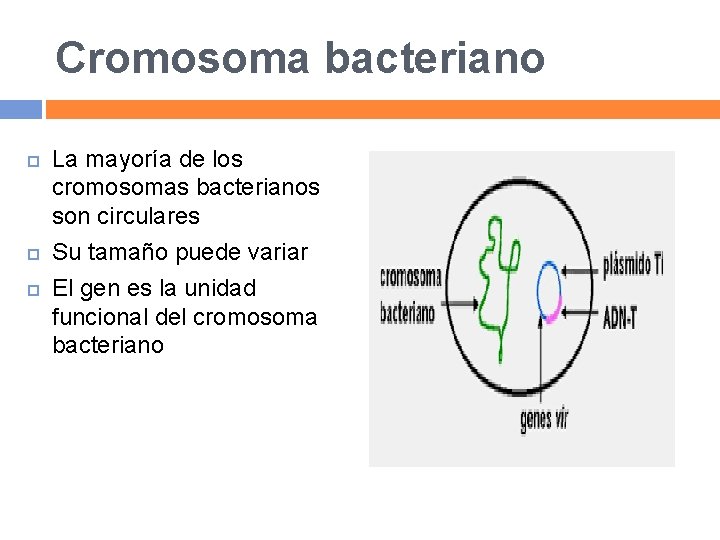 Cromosoma bacteriano

La mayoría de los cromosomas bacterianos son circulares

Su tamaño puede variar

El gen es la unidad funcional del cromosoma bacteriano

cromosoma bacteriano

plásmido Ti

ADN-T

genes vir